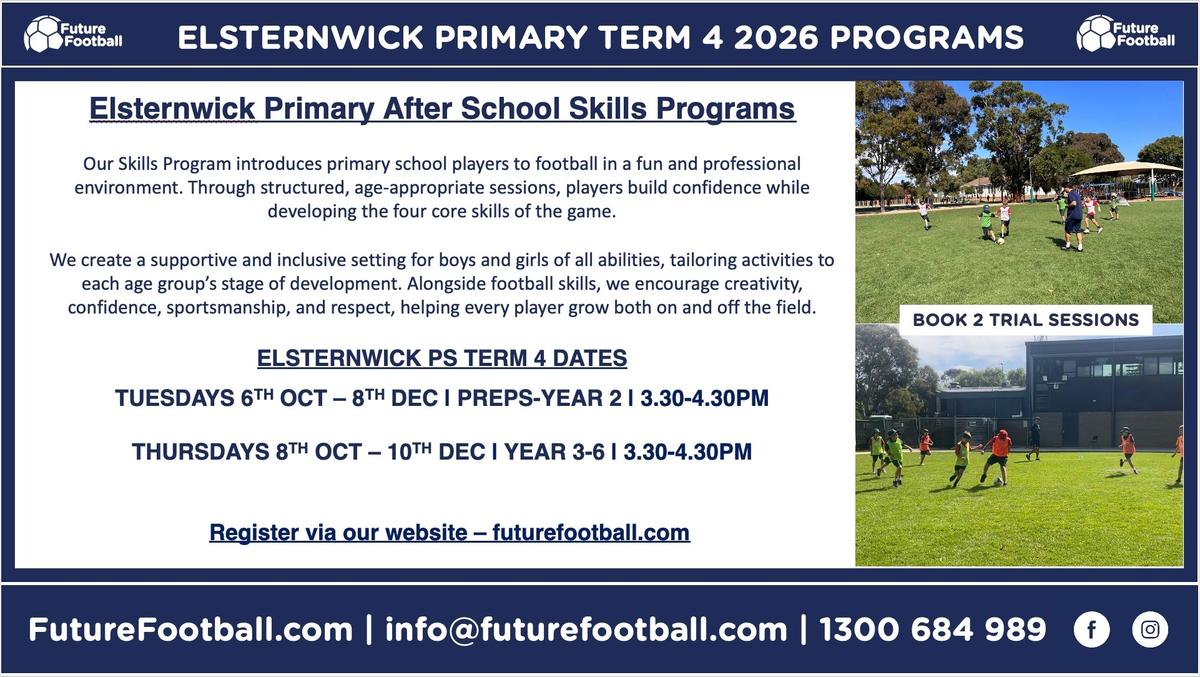 Future Football

ELSTERNWICK PRIMARY TERM 4 2026 PROGRAMS

Future Football

Elsternwick Primary After School Skills Programs

Our Skills Program introduces primary school players to football in a fun and professional environment. Through structured, age-appropriate sessions, players build confidence while developing the four core skills of the game.

We create a supportive and inclusive setting for boys and girls of all abilities, tailoring activities to each age group's stage of development. Alongside football skills, we encourage creativity, confidence, sportsmanship, and respect, helping every player grow both on and off the field.

ELSTERNWICK PS TERM 4 DATES

TUESDAYS 6$^{TH}$ OCT – 8$^{TH}$ DEC I PREPS-YEAR 2 I 3.30-4.30PM

THURSDAYS 8$^{TH}$ OCT – 10$^{TH}$ DEC I YEAR 3-6 I 3.30-4.30PM

Register via our website – futurefootball.com

BOOK 2 TRIAL SESSIONS

FutureFootball.com | info@futurefootball.com | 1300 684 989